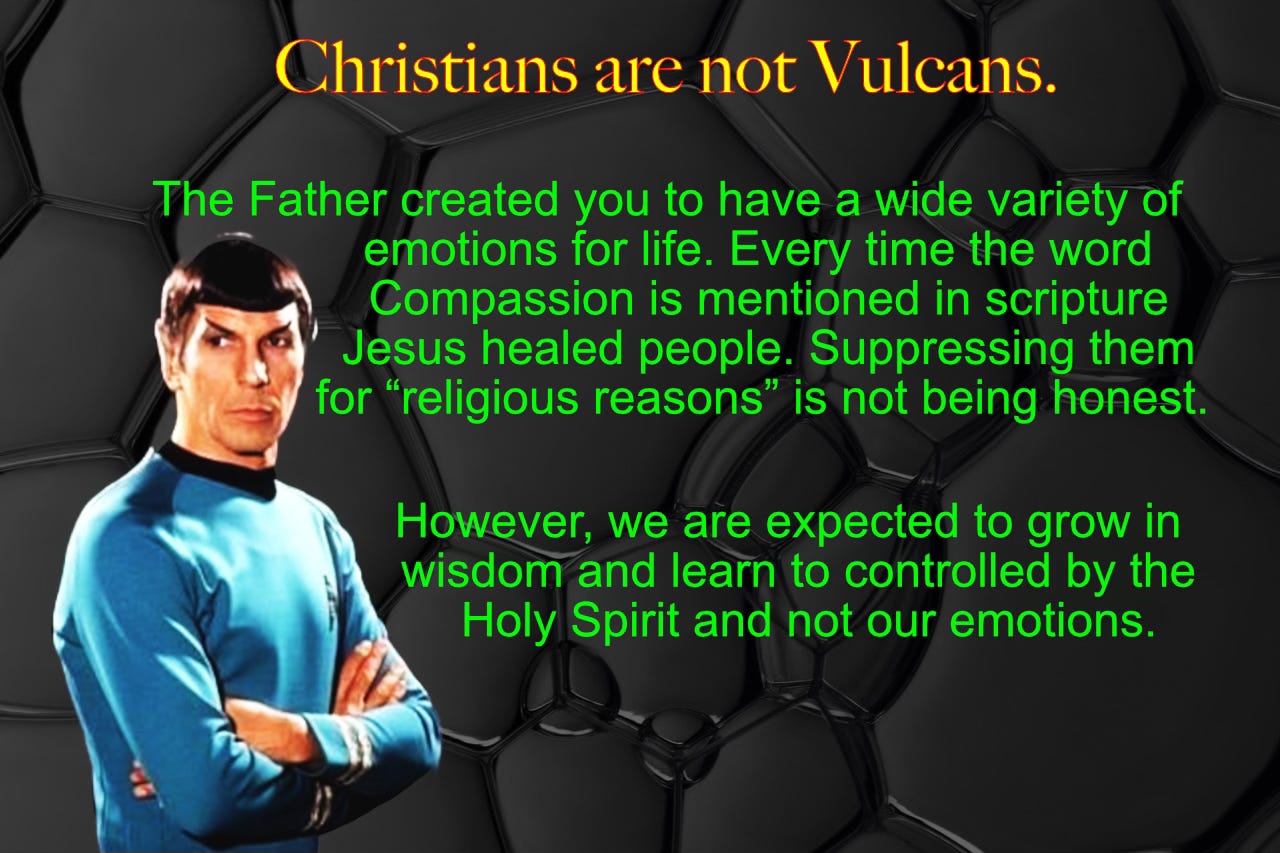 Christians are not Vulcans.

The Father created you to have a wide variety of emotions for life. Every time the word Compassion is mentioned in scripture Jesus healed people. Suppressing them for “religious reasons” is not being honest.

However, we are expected to grow in wisdom and learn to controlled by the Holy Spirit and not our emotions.